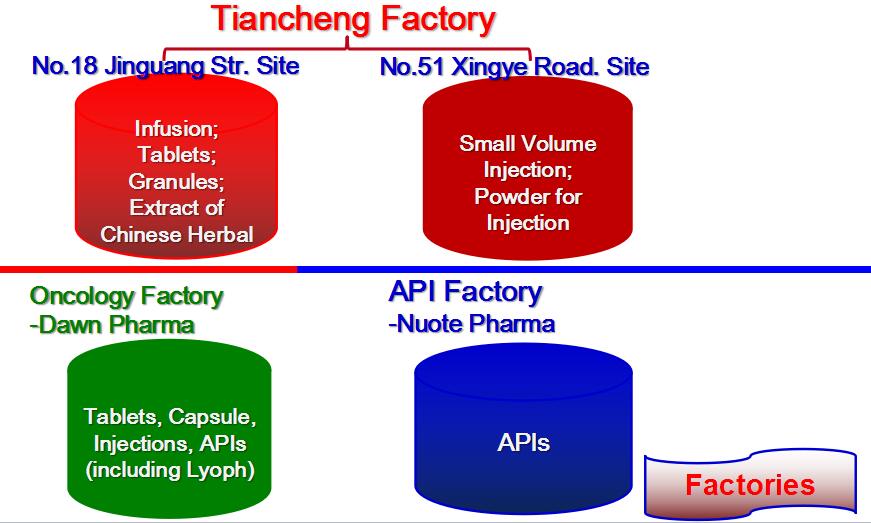 Tiancheng Factory

No.18 Jinguang Str. Site

Infusion;
Tablets;
Granules;
Extract of
Chinese Herbal

No.51 Xingye Road. Site

Small Volume
Injection;
Powder for
Injection

Oncology Factory
-Dawn Pharma

Tablets, Capsule,
Injections, APIs
(including Lyoph)

API Factory
-Nuote Pharma

APIs

Factories